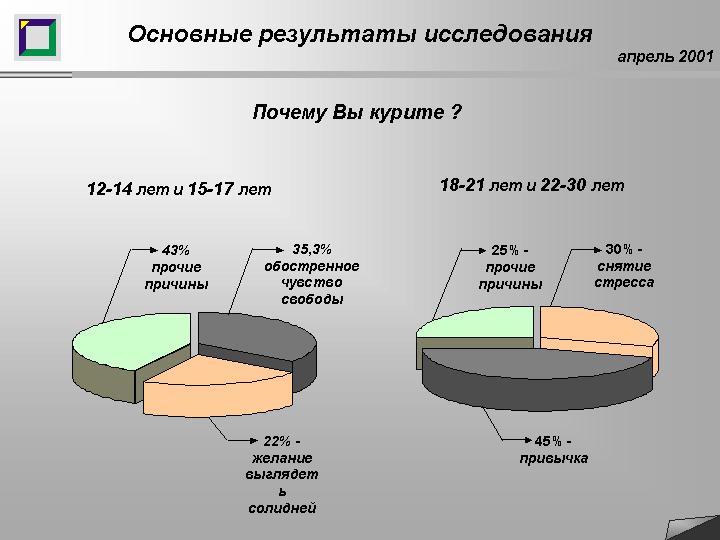 Основные результаты исследования

апрель 2001

Почему Вы курите ?

12-14 лет и 15-17 лет

43% прочие причины

35,3% обостренное чувство свободы

22% - желание выглядеть солидней

18-21 лет и 22-30 лет

25% - прочие причины

30% - снятие стресса

45% - привычка